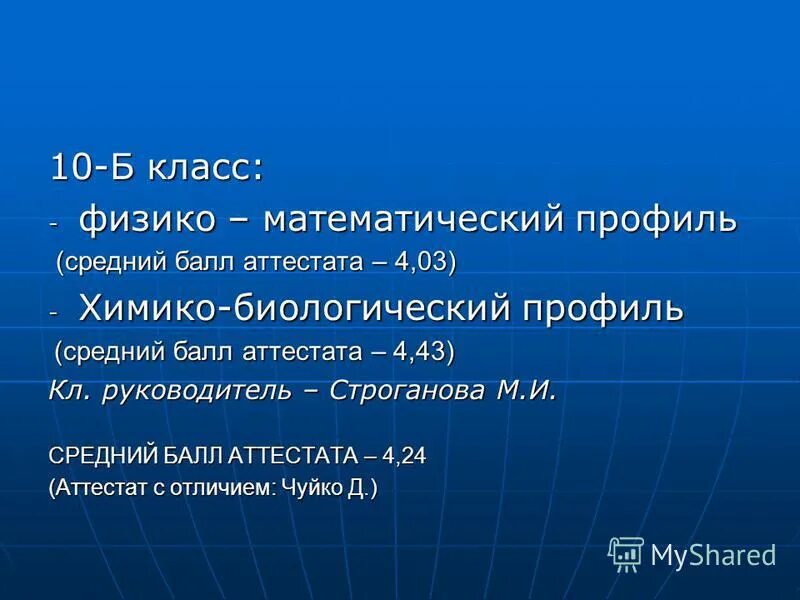 10-Б класс:
- физико – математический профиль
(средний балл аттестата – 4,03)
- Химико-биологический профиль
(средний балл аттестата – 4,43)
Кл. руководитель – Строганова М.И.

СРЕДНИЙ БАЛЛ АТТЕСТАТА – 4,24
(Аттестат с отличием: Чуйко Д.)

MyShared